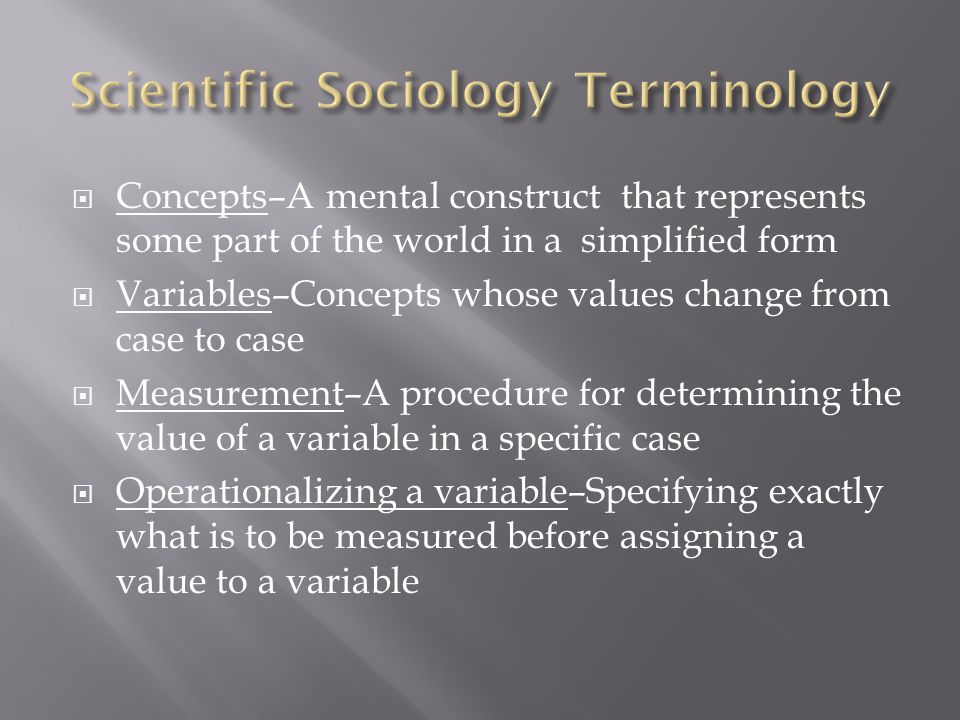 Scientific Sociology Terminology

Concepts–A mental construct that represents some part of the world in a simplified form

Variables–Concepts whose values change from case to case

Measurement–A procedure for determining the value of a variable in a specific case

Operationalizing a variable–Specifying exactly what is to be measured before assigning a value to a variable